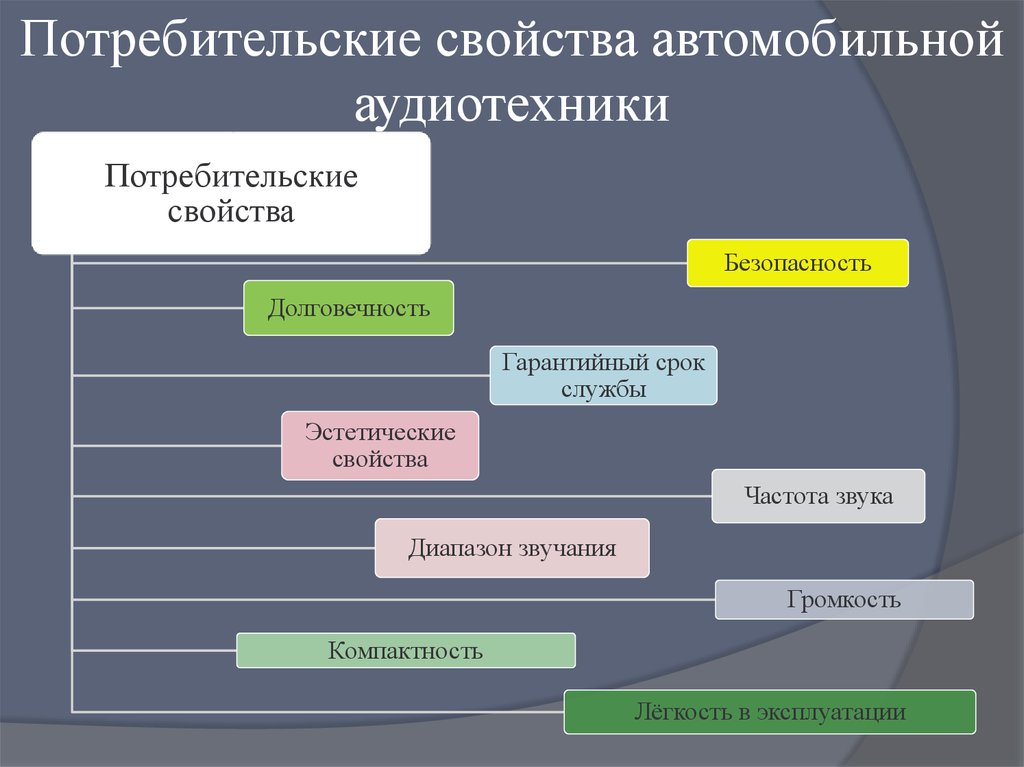 Потребительские свойства автомобильной аудиотехники

Потребительские свойства

Безопасность

Долговечность

Гарантийный срок службы

Эстетические свойства

Частота звука

Диапазон звучания

Громкость

Компактность

Лёгкость в эксплуатации